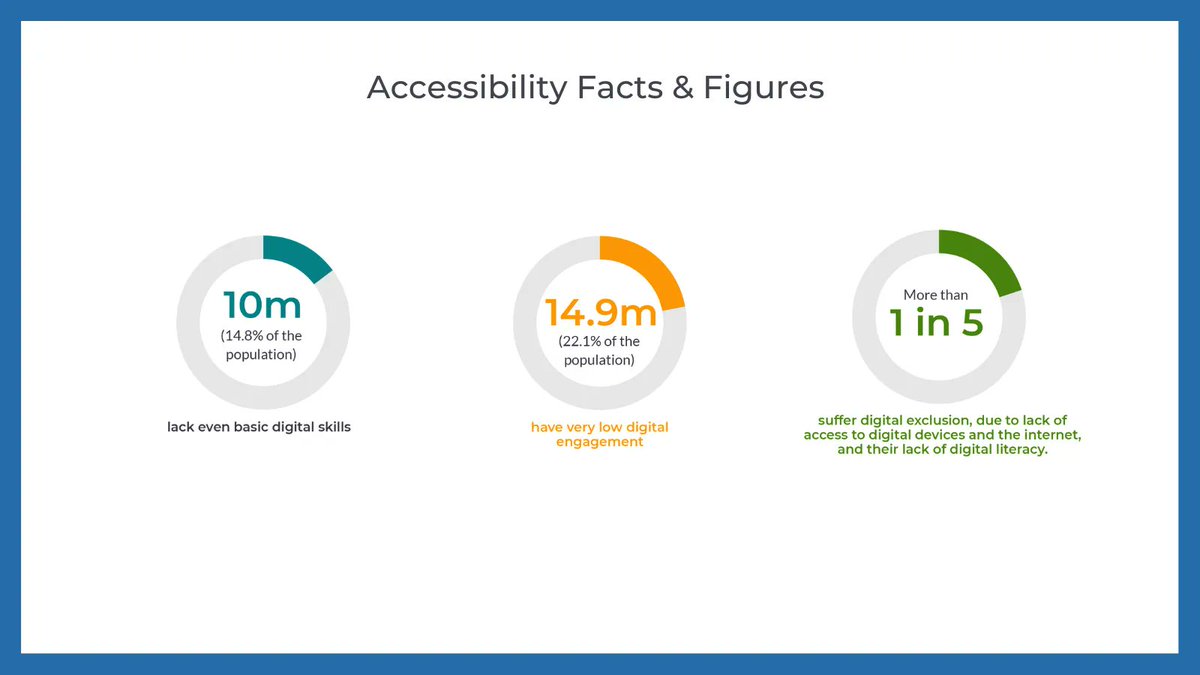 Accessibility Facts & Figures

10m
(14.8% of the population)

lack even basic digital skills

14.9m
(22.1% of the population)

have very low digital engagement

More than
1 in 5

suffer digital exclusion, due to lack of access to digital devices and the internet, and their lack of digital literacy.